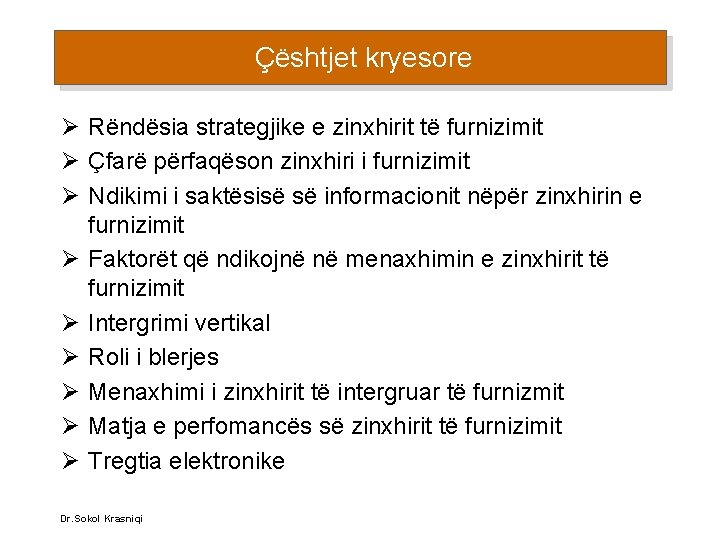 Çështjet kryesore

➢ Rëndësia strategjike e zinxhirit të furnizimit
➢ Çfarë përfaqëson zinxhiri i furnizimit
➢ Ndikimi i saktësisë së informacionit nëpër zinxhirin e furnizimit
➢ Faktorët që ndikojnë në menaxhimin e zinxhirit të furnizimit
➢ Intergrimi vertikal
➢ Roli i blerjes
➢ Menaxhimi i zinxhirit të intergruar të furnizmit
➢ Matja e perfomancës së zinxhirit të furnizimit
➢ Tregtia elektronike

Dr.Sokol Krasniqi